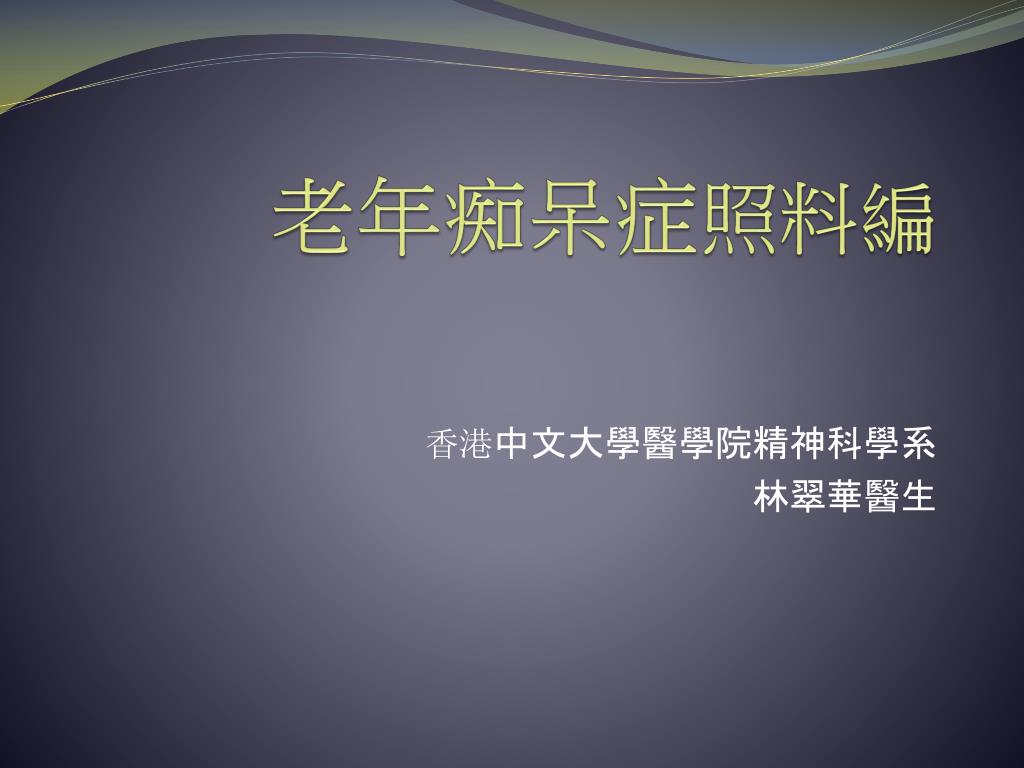 老年痴呆症照料編

香港中文大學醫學院精神科學系
林翠華醫生